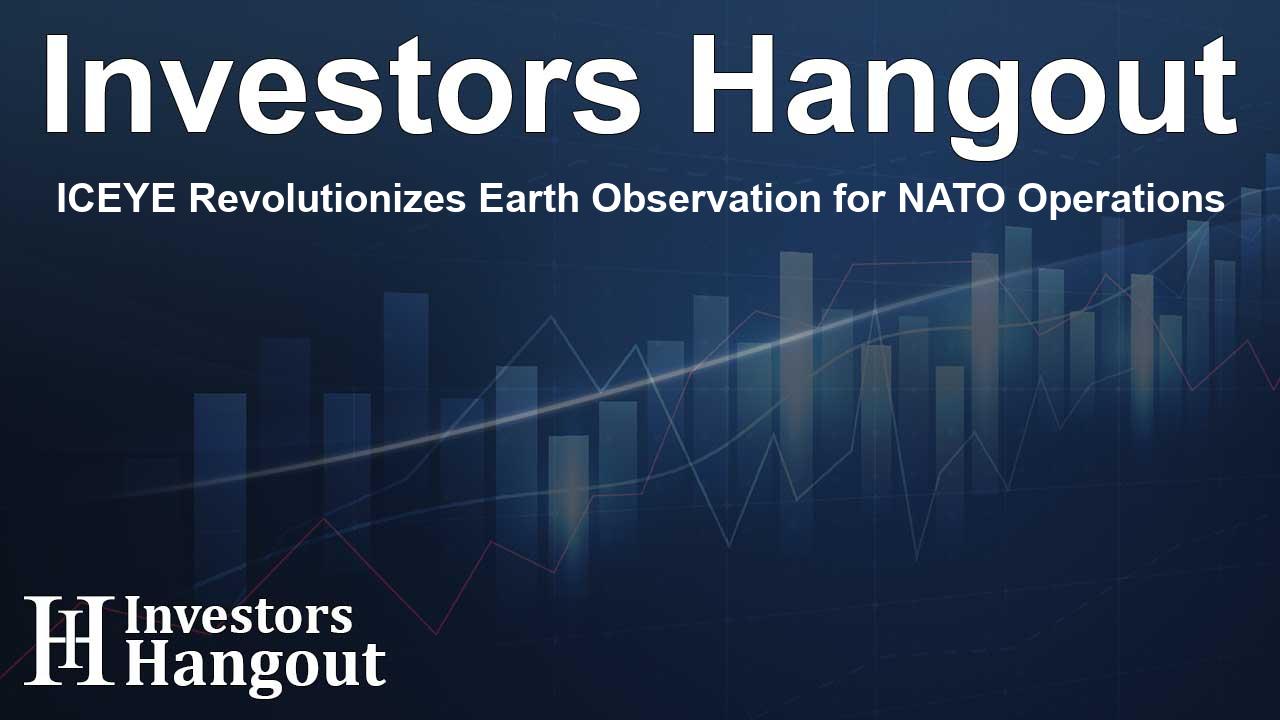 Investors Hangout

ICEYE Revolutionizes Earth Observation for NATO Operations

IH Investors Hangout